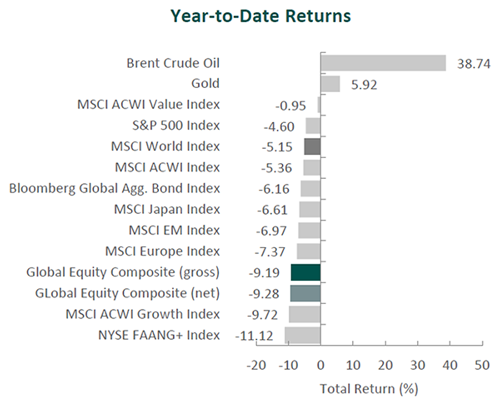 Year-to-Date Returns

Brent Crude Oil 38.74
Gold 5.92
MSCI ACWI Value Index -0.95
S&P 500 Index -4.60
MSCI World Index -5.15
MSCI ACWI Index -5.36
Bloomberg Global Agg. Bond Index -6.16
MSCI Japan Index -6.61
MSCI EM Index -6.97
MSCI Europe Index -7.37
Global Equity Composite (gross) -9.19
GLobal Equity Composite (net) -9.28
MSCI ACWI Growth Index -9.72
NYSE FAANG+ Index -11.12

-20 -10 0 10 20 30 40 50
Total Return (%)